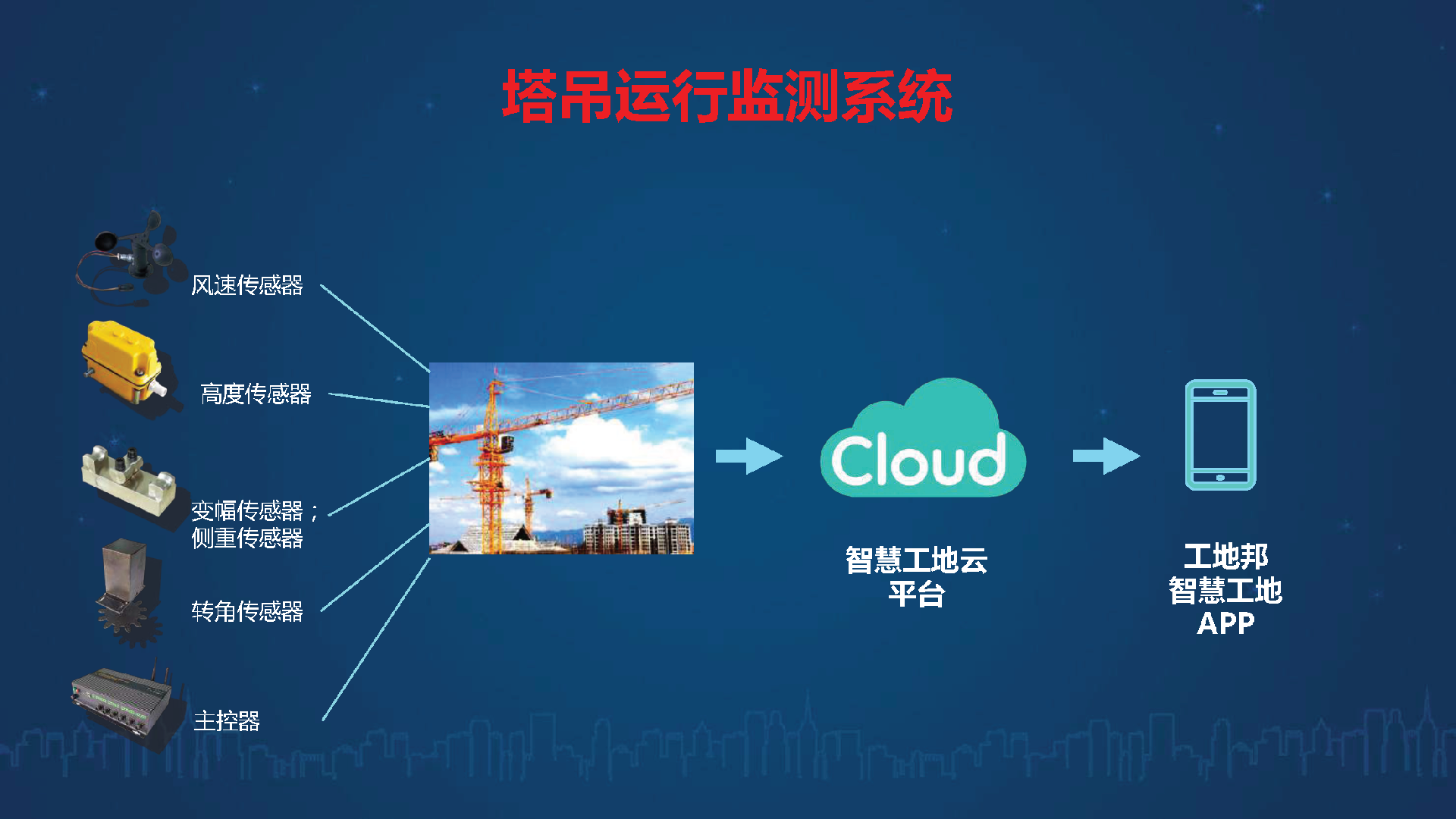 塔吊运行监测系统

风速传感器

高度传感器

变幅传感器；
侧重传感器

转角传感器

主控器

Cloud

智慧工地云
平台

工地邦
智慧工地
APP